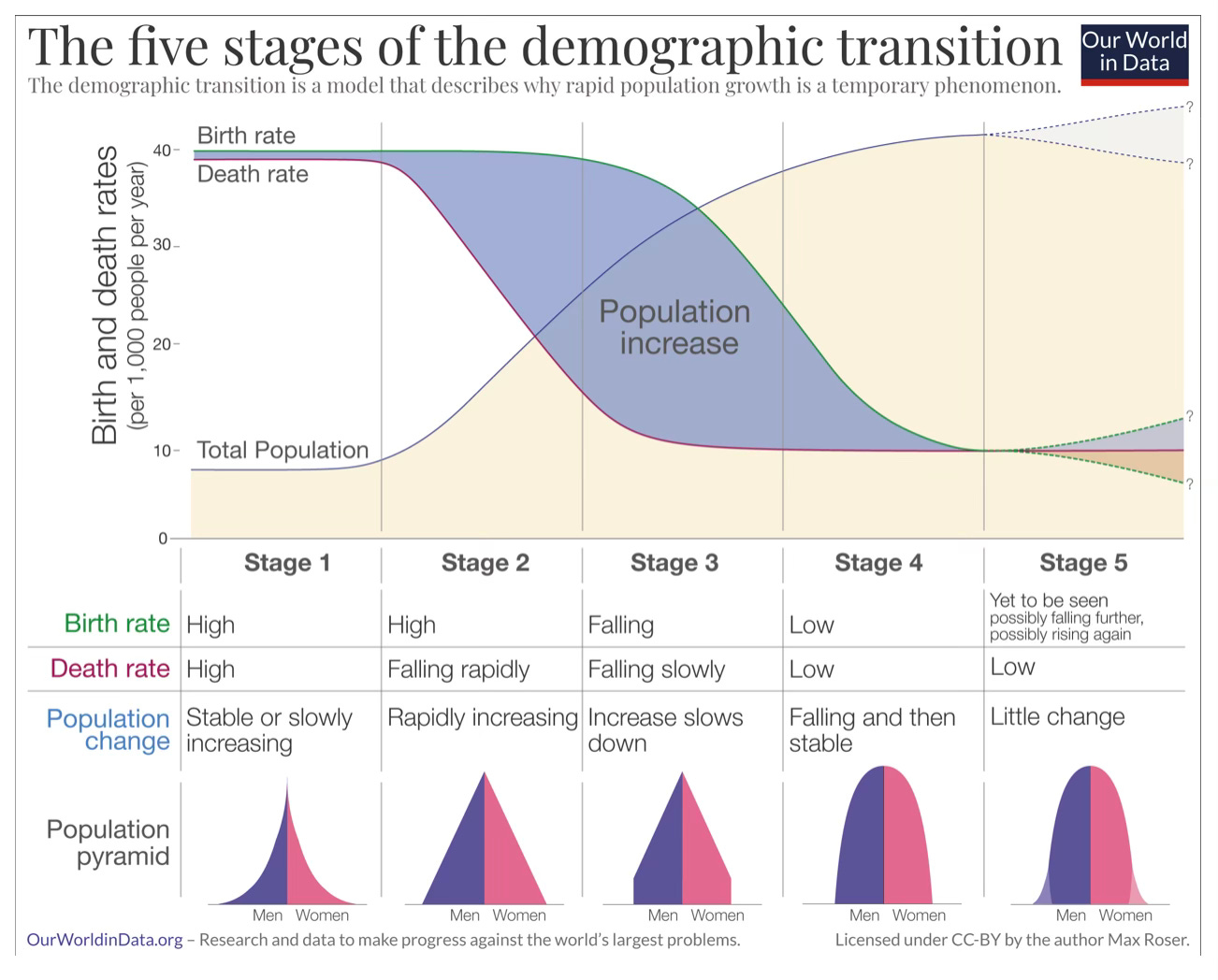 The five stages of the demographic transition

Our World in Data

The demographic transition is a model that describes why rapid population growth is a temporary phenomenon.

Birth and death rates (per 1,000 people per year)

40
30
20
10
0

Birth rate
Death rate
Total Population
Population increase
?
?
?
?

| | Stage 1 | Stage 2 | Stage 3 | Stage 4 | Stage 5 |
|---|---|---|---|---|---|
| Birth rate | High | High | Falling | Low | Yet to be seen possibly falling further, possibly rising again |
| Death rate | High | Falling rapidly | Falling slowly | Low | Low |
| Population change | Stable or slowly increasing | Rapidly increasing | Increase slows down | Falling and then stable | Little change |
| Population pyramid | Men Women | Men Women | Men Women | Men Women | Men Women |

OurWorldinData.org – Research and data to make progress against the world's largest problems.

Licensed under CC-BY by the author Max Roser.